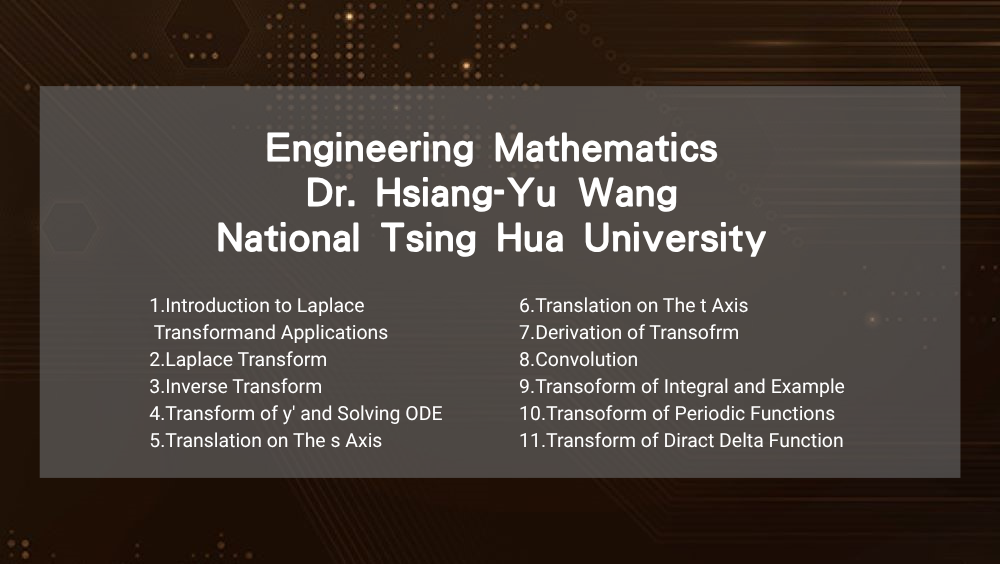 Engineering Mathematics
Dr. Hsiang-Yu Wang
National Tsing Hua University

1.Introduction to Laplace Transformand Applications
2.Laplace Transform
3.Inverse Transform
4.Transform of y' and Solving ODE
5.Translation on The s Axis

6.Translation on The t Axis
7.Derivation of Transofrm
8.Convolution
9.Transoform of Integral and Example
10.Transoform of Periodic Functions
11.Transform of Diract Delta Function